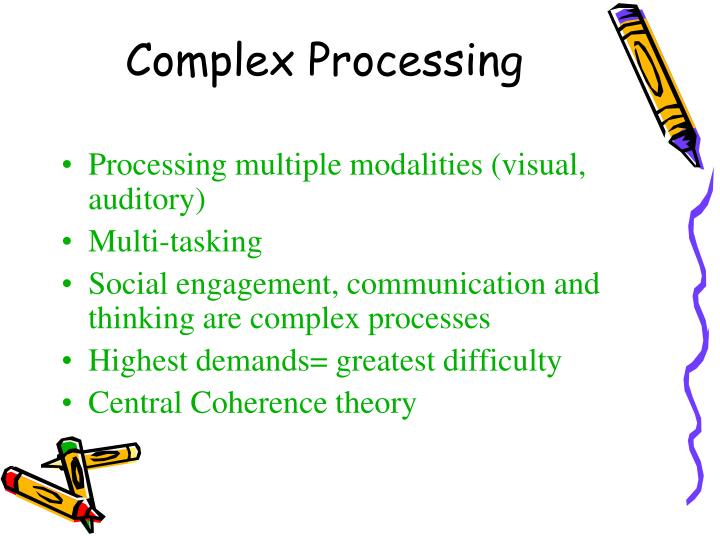 Complex Processing

• Processing multiple modalities (visual, auditory)
• Multi-tasking
• Social engagement, communication and thinking are complex processes
• Highest demands= greatest difficulty
• Central Coherence theory